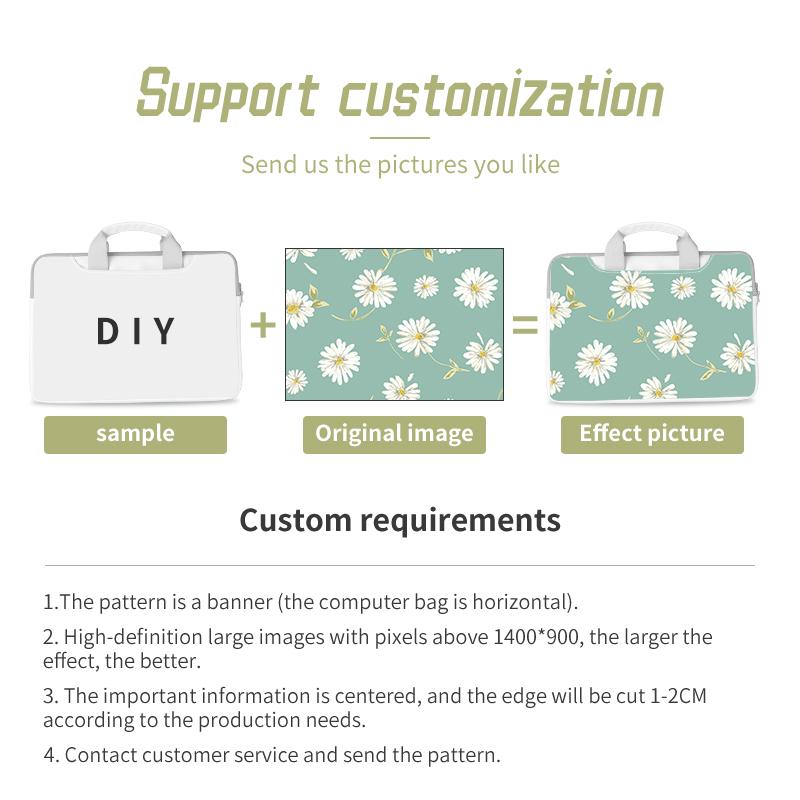 Support customization

Send us the pictures you like

DIY

+

=

sample

Original image

Effect picture

Custom requirements

1.The pattern is a banner (the computer bag is horizontal).

2. High-definition large images with pixels above 1400*900, the larger the effect, the better.

3. The important information is centered, and the edge will be cut 1-2CM according to the production needs.

4. Contact customer service and send the pattern.